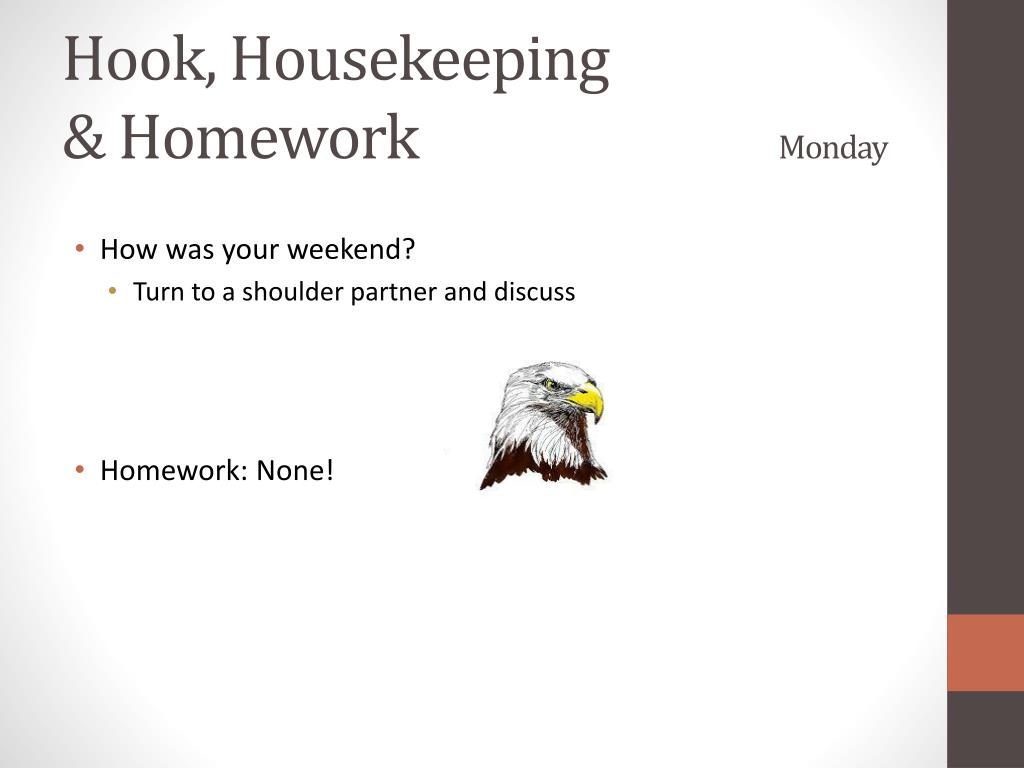 Hook, Housekeeping & Homework Monday

• How was your weekend?
  • Turn to a shoulder partner and discuss

• Homework: None!